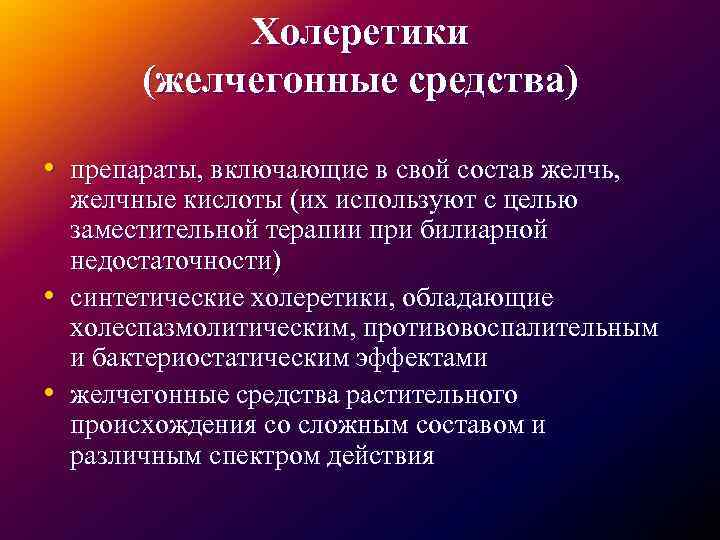 Холеретики
(желчегонные средства)

• препараты, включающие в свой состав желчь, желчные кислоты (их используют с целью заместительной терапии при билиарной недостаточности)
• синтетические холеретики, обладающие холеспазмолитическим, противовоспалительным и бактериостатическим эффектами
• желчегонные средства растительного происхождения со сложным составом и различным спектром действия